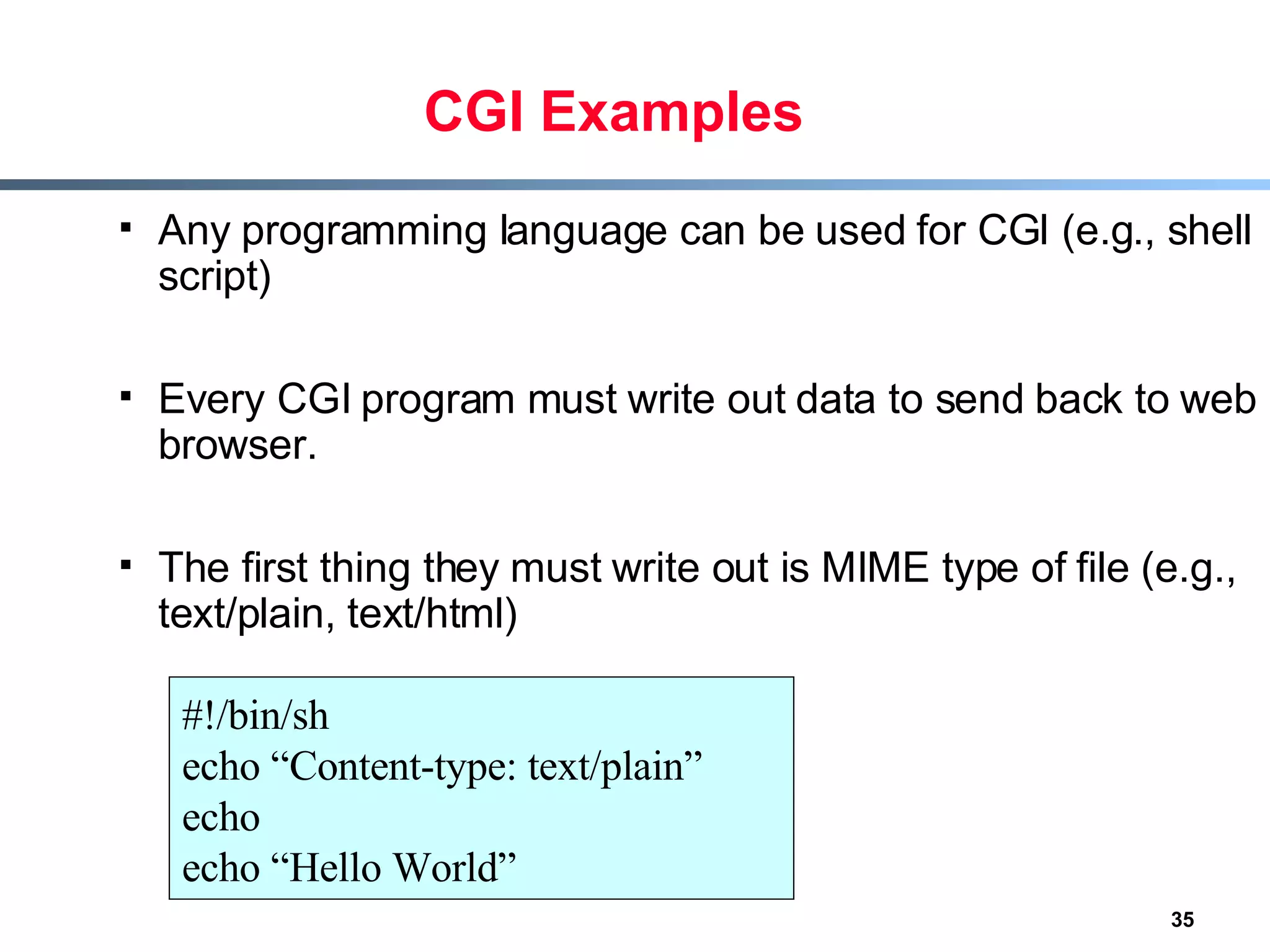 CGI Examples

▪ Any programming language can be used for CGI (e.g., shell script)

▪ Every CGI program must write out data to send back to web browser.

▪ The first thing they must write out is MIME type of file (e.g., text/plain, text/html)

#!/bin/sh
echo “Content-type: text/plain”
echo
echo “Hello World”

35